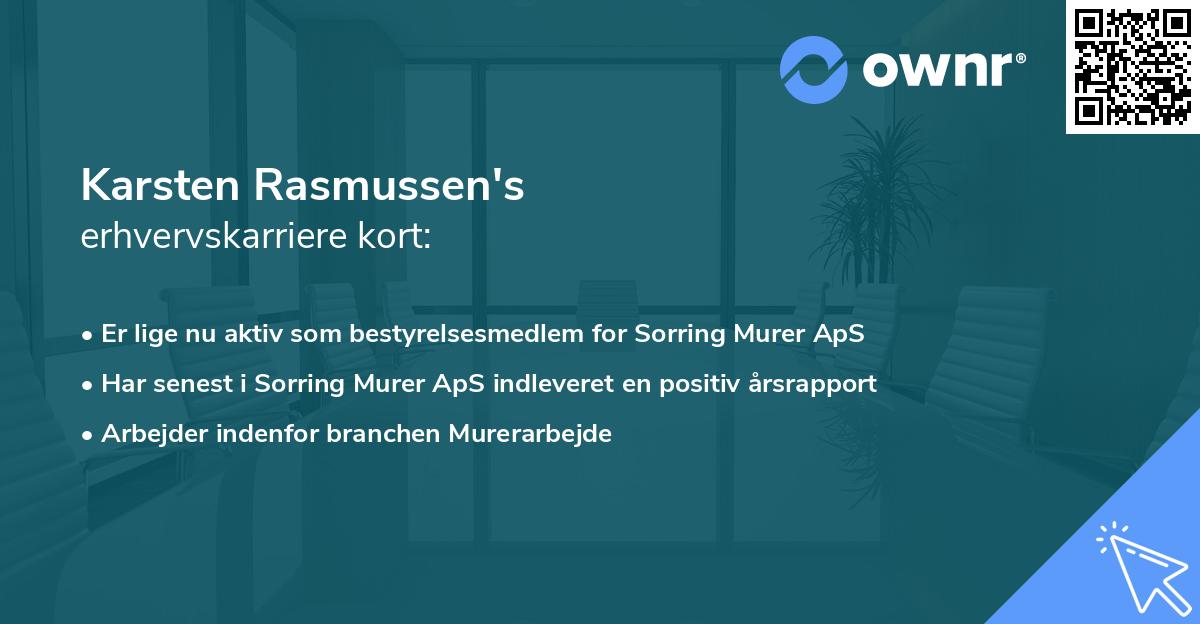 ownr®

Karsten Rasmussen's
erhvervskarriere kort:

• Er lige nu aktiv som bestyrelsesmedlem for Sorring Murer ApS
• Har senest i Sorring Murer ApS indleveret en positiv årsrapport
• Arbejder indenfor branchen Murerarbejde